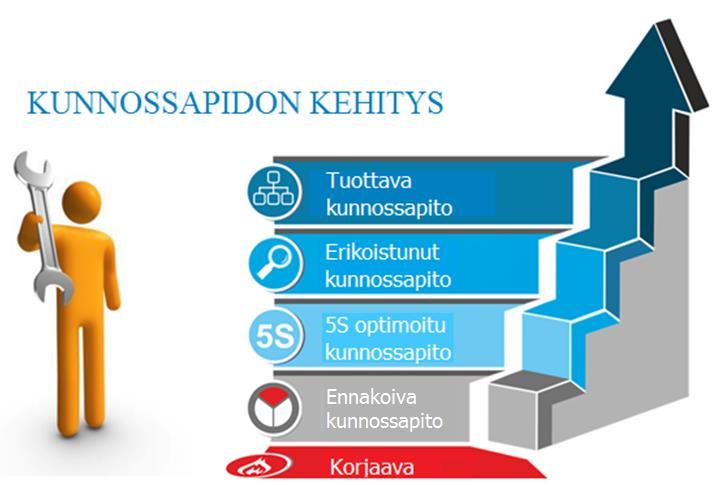 KUNNOSSAPIDON KEHITYS

Tuottava kunnossapito

Erikoistunut kunnossapito

5S

5S optimoitu kunnossapito

Ennakoiva kunnossapito

Korjaava